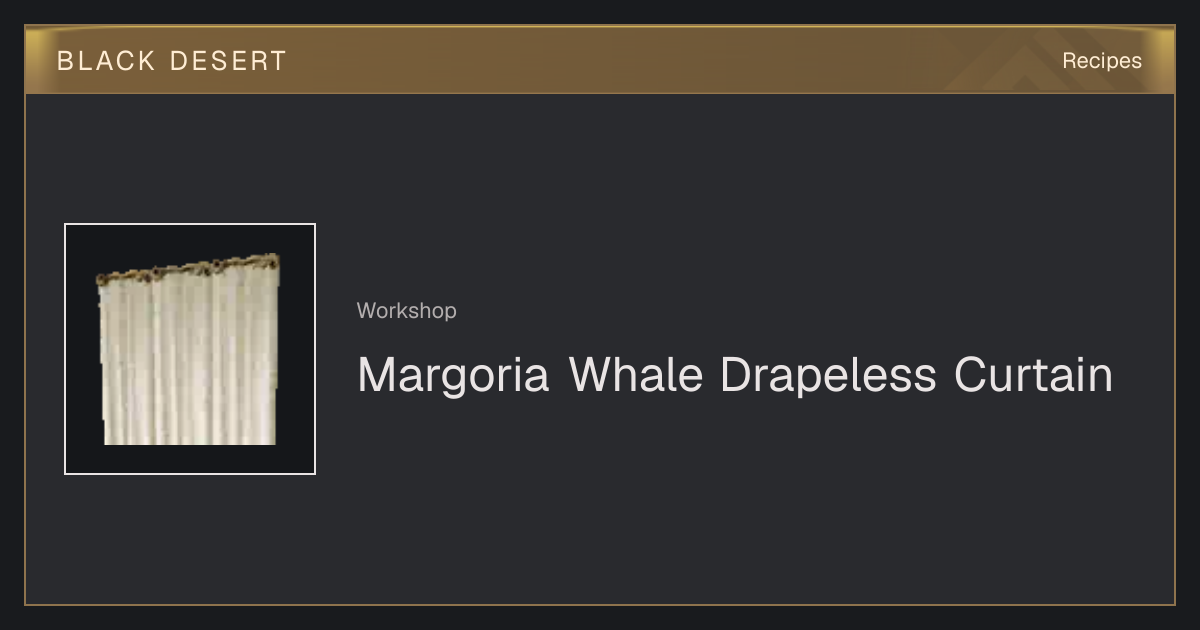 BLACK DESERT

Recipes

Workshop

Margoria Whale Drapeless Curtain